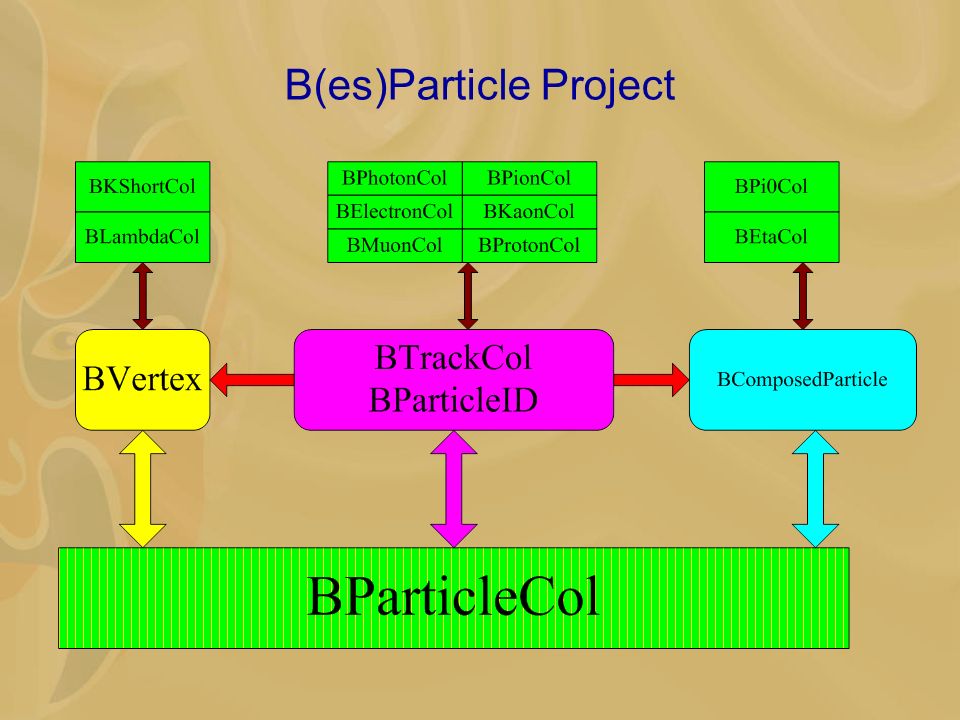 B(es)Particle Project

BKShortCol
BLambdaCol

| BPhotonCol | BPionCol |
|---|---|
| BElectronCol | BKaonCol |
| BMuonCol | BProtonCol |

BPi0Col
BEtaCol

BVertex

BTrackCol
BParticleID

BComposedParticle

BParticleCol